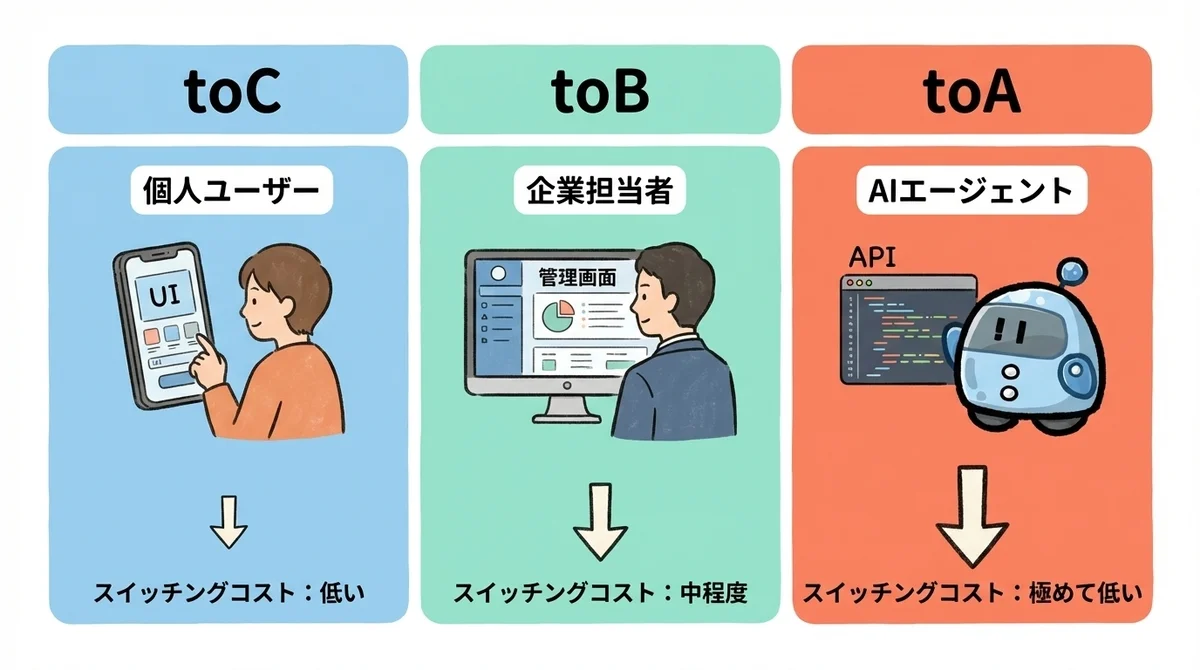 toC

個人ユーザー

UI

スイッチングコスト：低い

toB

企業担当者

管理画面

スイッチングコスト：中程度

toA

AIエージェント

API

スイッチングコスト：極めて低い